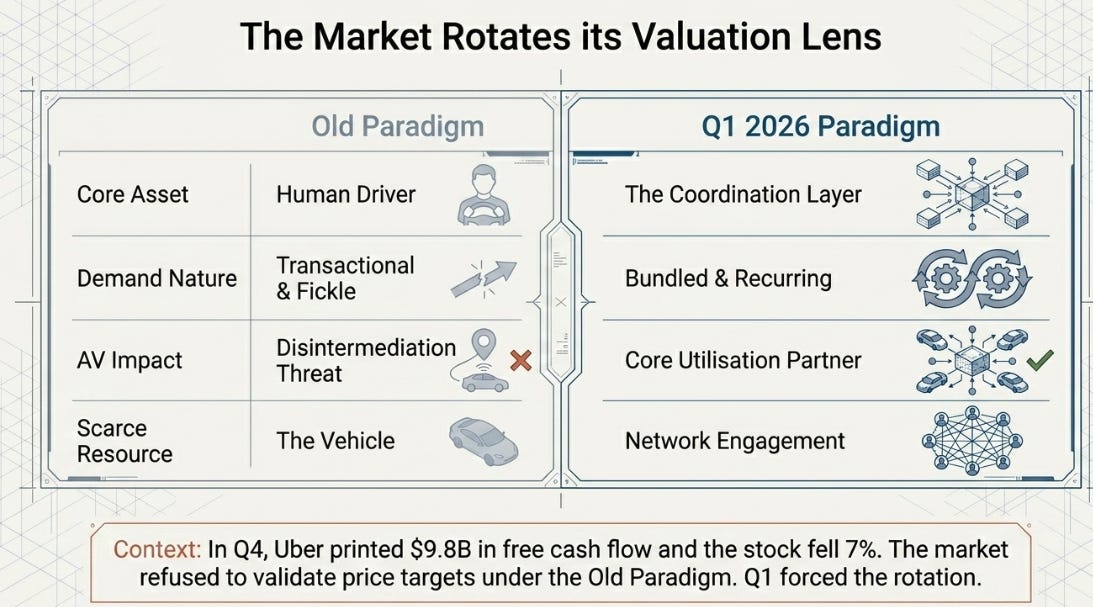 The Market Rotates its Valuation Lens

| | Old Paradigm | Q1 2026 Paradigm |
|---|---|---|
| Core Asset | Human Driver | The Coordination Layer |
| Demand Nature | Transactional & Fickle | Bundled & Recurring |
| AV Impact | Disintermediation Threat | Core Utilisation Partner |
| Scarce Resource | The Vehicle | Network Engagement |

Context: In Q4, Uber printed \$9.8B in free cash flow and the stock fell 7%. The market refused to validate price targets under the Old Paradigm. Q1 forced the rotation.